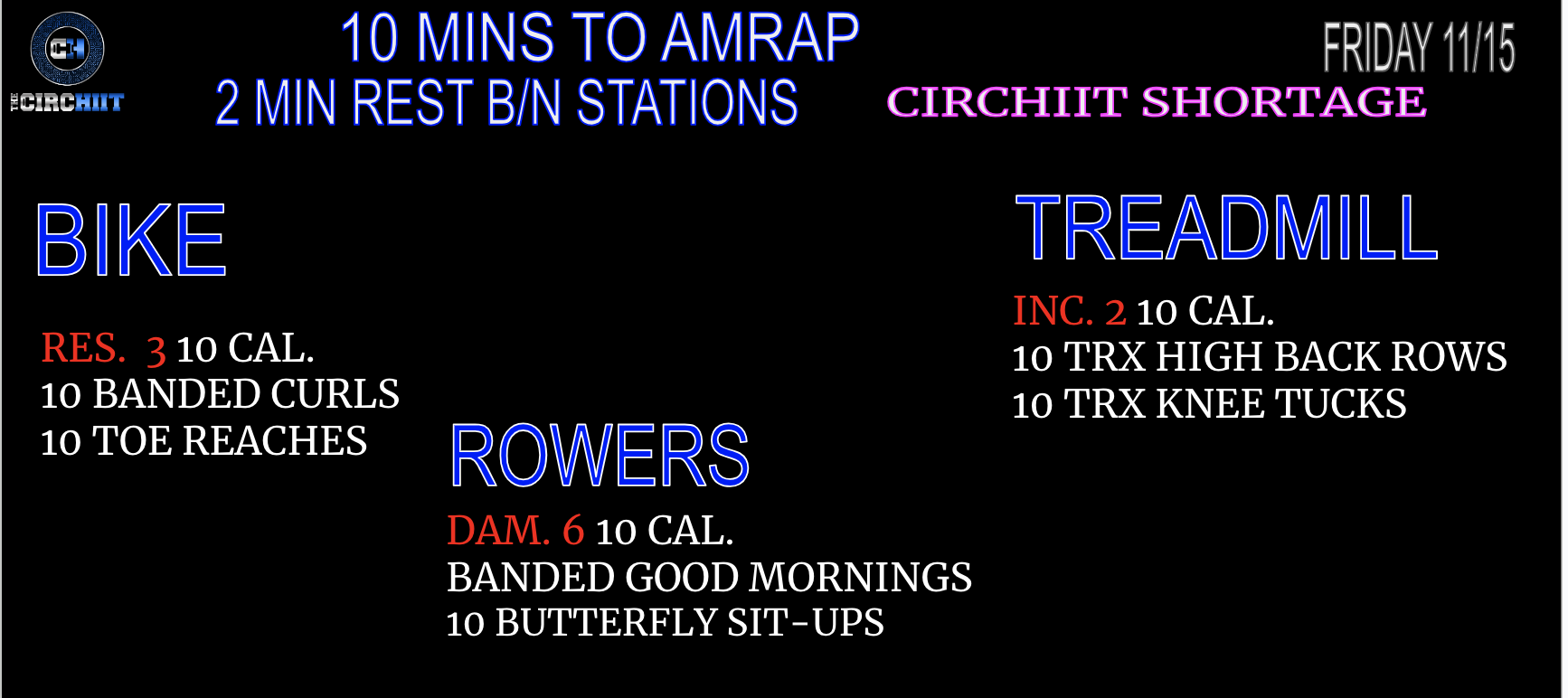 CH
THE CIRCHIIT

10 MINS TO AMRAP
2 MIN REST B/N STATIONS

FRIDAY 11/15
CIRCHIIT SHORTAGE

BIKE

RES. 3 10 CAL.
10 BANDED CURLS
10 TOE REACHES

ROWERS

DAM. 6 10 CAL.
BANDED GOOD MORNINGS
10 BUTTERFLY SIT-UPS

TREADMILL

INC. 2 10 CAL.
10 TRX HIGH BACK ROWS
10 TRX KNEE TUCKS